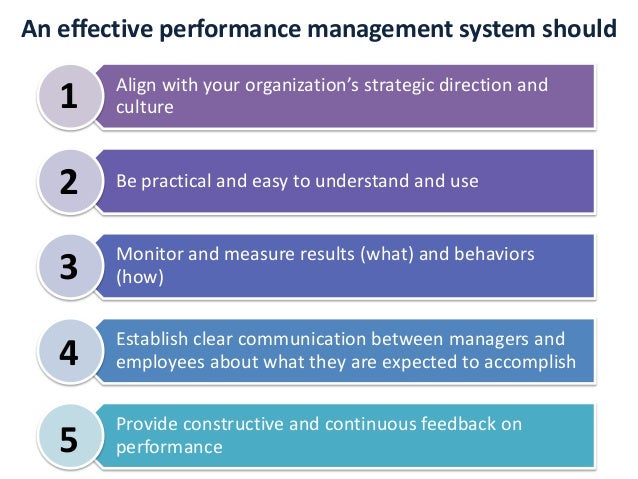 An effective performance management system should

1
Align with your organization's strategic direction and culture

2
Be practical and easy to understand and use

3
Monitor and measure results (what) and behaviors (how)

4
Establish clear communication between managers and employees about what they are expected to accomplish

5
Provide constructive and continuous feedback on performance